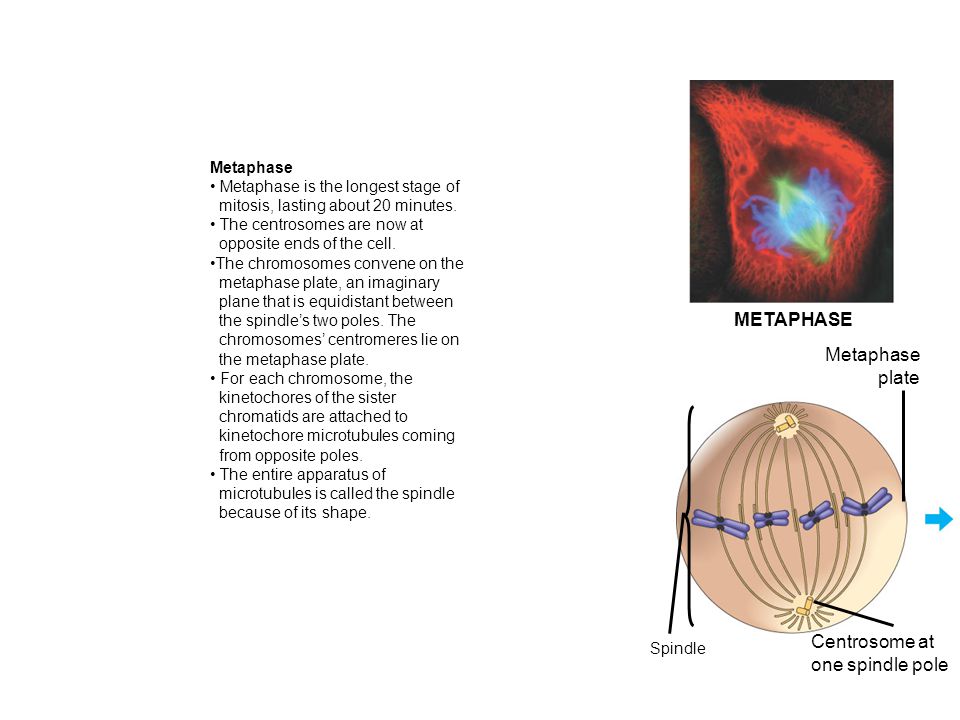 **Metaphase**
• Metaphase is the longest stage of mitosis, lasting about 20 minutes.
• The centrosomes are now at opposite ends of the cell.
•The chromosomes convene on the metaphase plate, an imaginary plane that is equidistant between the spindle's two poles. The chromosomes' centromeres lie on the metaphase plate.
• For each chromosome, the kinetochores of the sister chromatids are attached to kinetochore microtubules coming from opposite poles.
• The entire apparatus of microtubules is called the spindle because of its shape.

METAPHASE

Metaphase plate

Spindle

Centrosome at one spindle pole